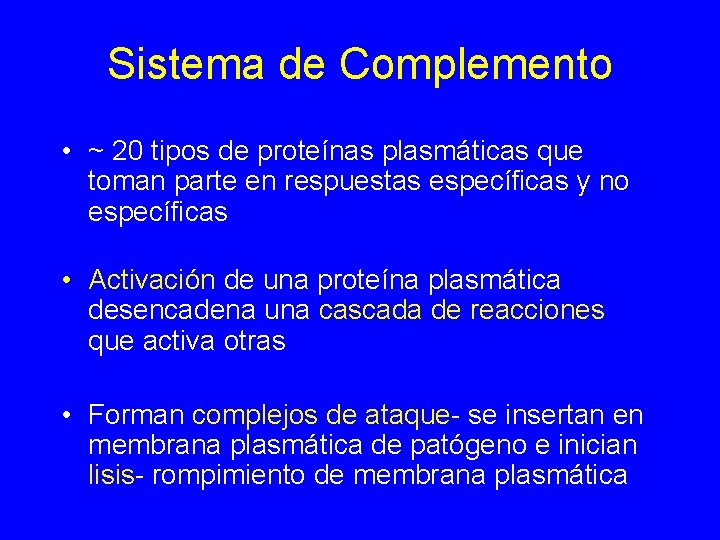 Sistema de Complemento

• ~ 20 tipos de proteínas plasmáticas que toman parte en respuestas específicas y no específicas

• Activación de una proteína plasmática desencadena una cascada de reacciones que activa otras

• Forman complejos de ataque- se insertan en membrana plasmática de patógeno e inician lisis- rompimiento de membrana plasmática